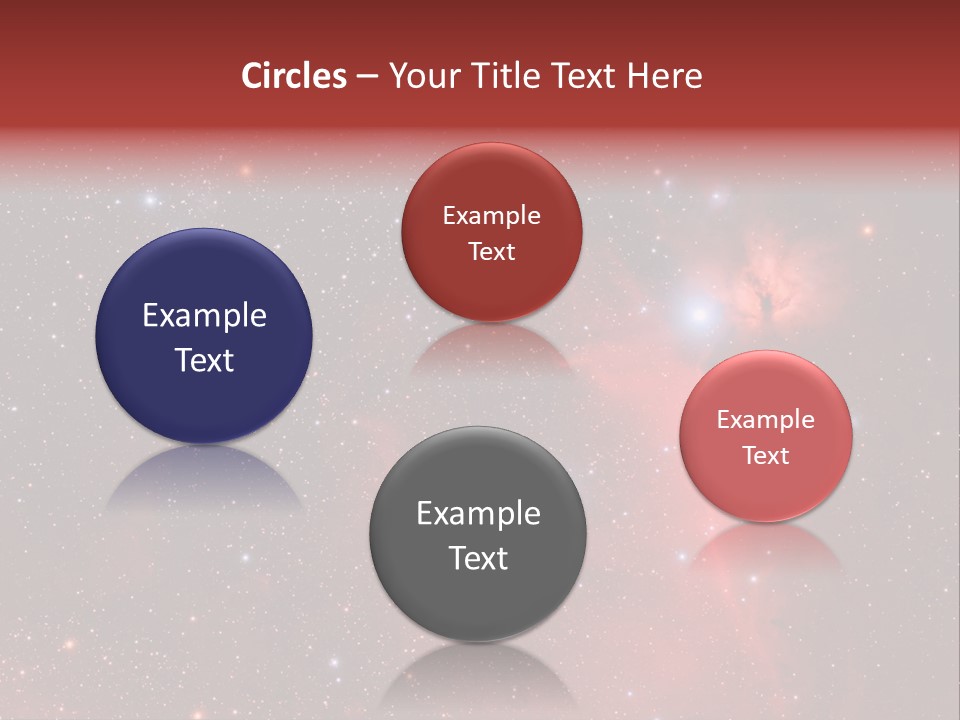 Circles – Your Title Text Here

Example Text

Example Text

Example Text

Example Text